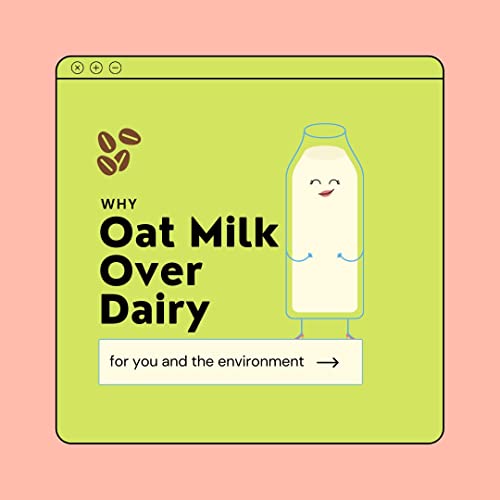 WHY
Oat Milk Over Dairy

for you and the environment →